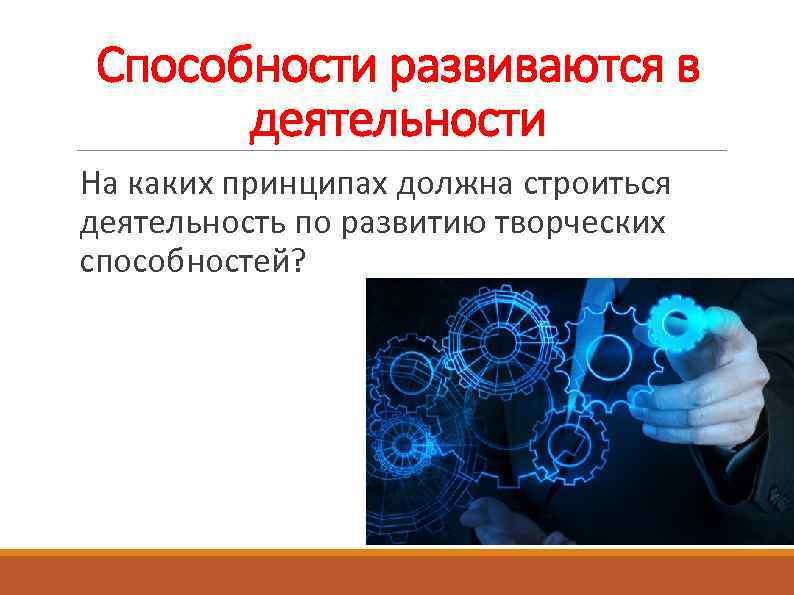 Способности развиваются в деятельности

На каких принципах должна строиться деятельность по развитию творческих способностей?